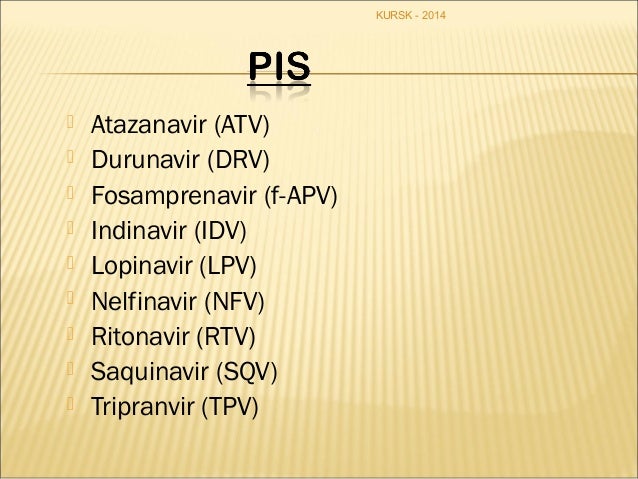 KURSK - 2014

PIS

Atazanavir (ATV)
Durunavir (DRV)
Fosamprenavir (f-APV)
Indinavir (IDV)
Lopinavir (LPV)
Nelfinavir (NFV)
Ritonavir (RTV)
Saquinavir (SQV)
Tripranvir (TPV)